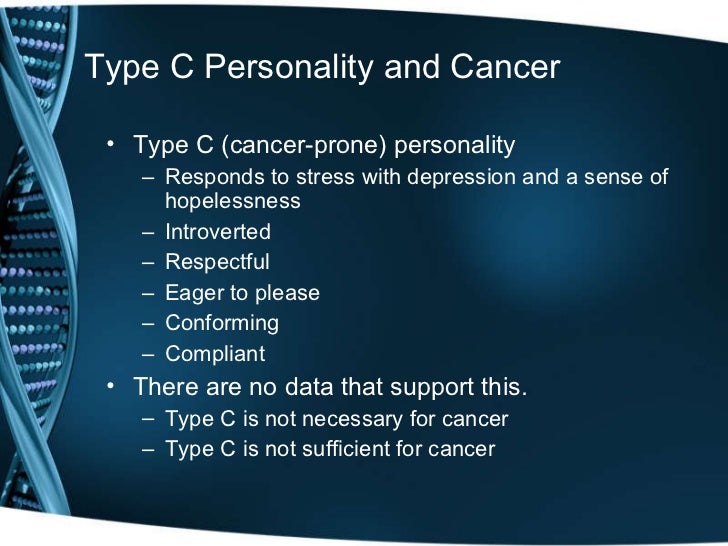 Type C Personality and Cancer

• Type C (cancer-prone) personality
– Responds to stress with depression and a sense of hopelessness
– Introverted
– Respectful
– Eager to please
– Conforming
– Compliant
• There are no data that support this.
– Type C is not necessary for cancer
– Type C is not sufficient for cancer